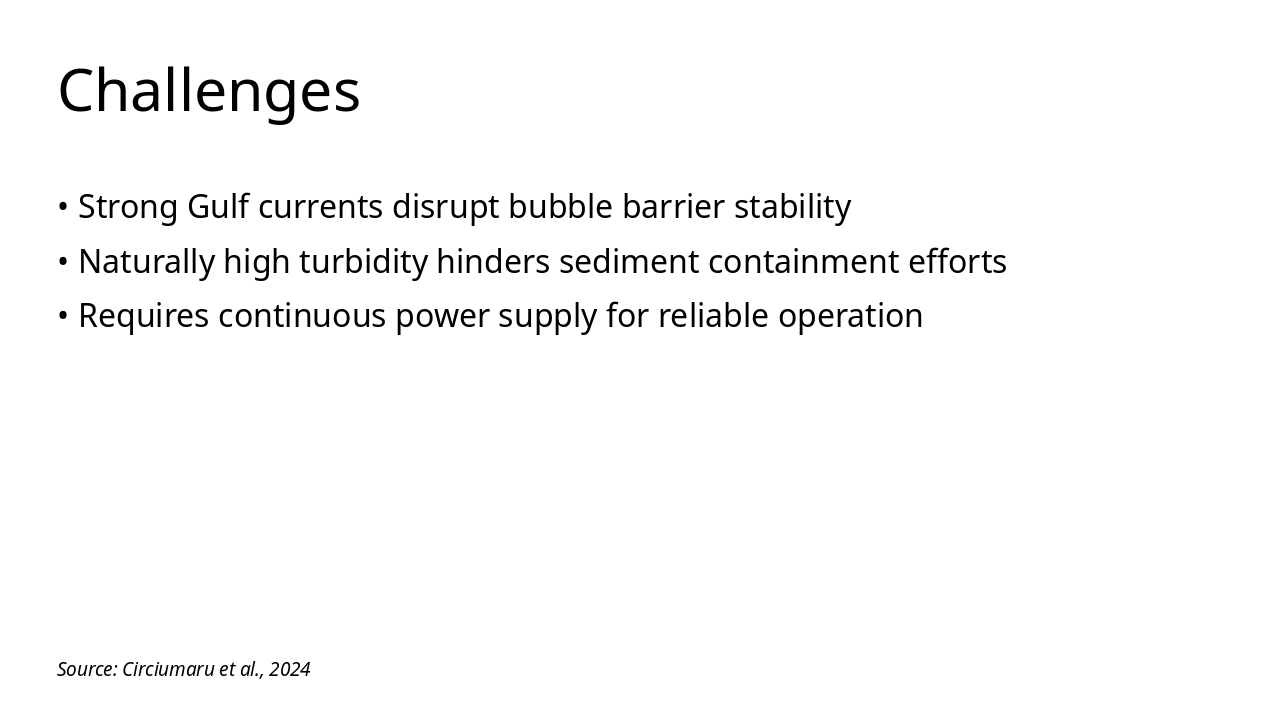 Challenges

• Strong Gulf currents disrupt bubble barrier stability
• Naturally high turbidity hinders sediment containment efforts
• Requires continuous power supply for reliable operation

Source: Circiumaru et al., 2024